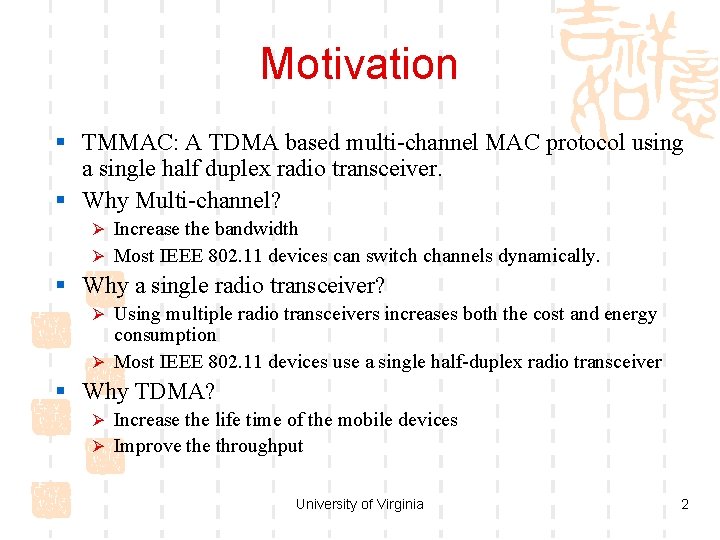 Motivation

- TMMAC: A TDMA based multi-channel MAC protocol using a single half duplex radio transceiver.
- Why Multi-channel?
  - Increase the bandwidth
  - Most IEEE 802.11 devices can switch channels dynamically.
- Why a single radio transceiver?
  - Using multiple radio transceivers increases both the cost and energy consumption
  - Most IEEE 802.11 devices use a single half-duplex radio transceiver
- Why TDMA?
  - Increase the life time of the mobile devices
  - Improve the throughput

University of Virginia

2